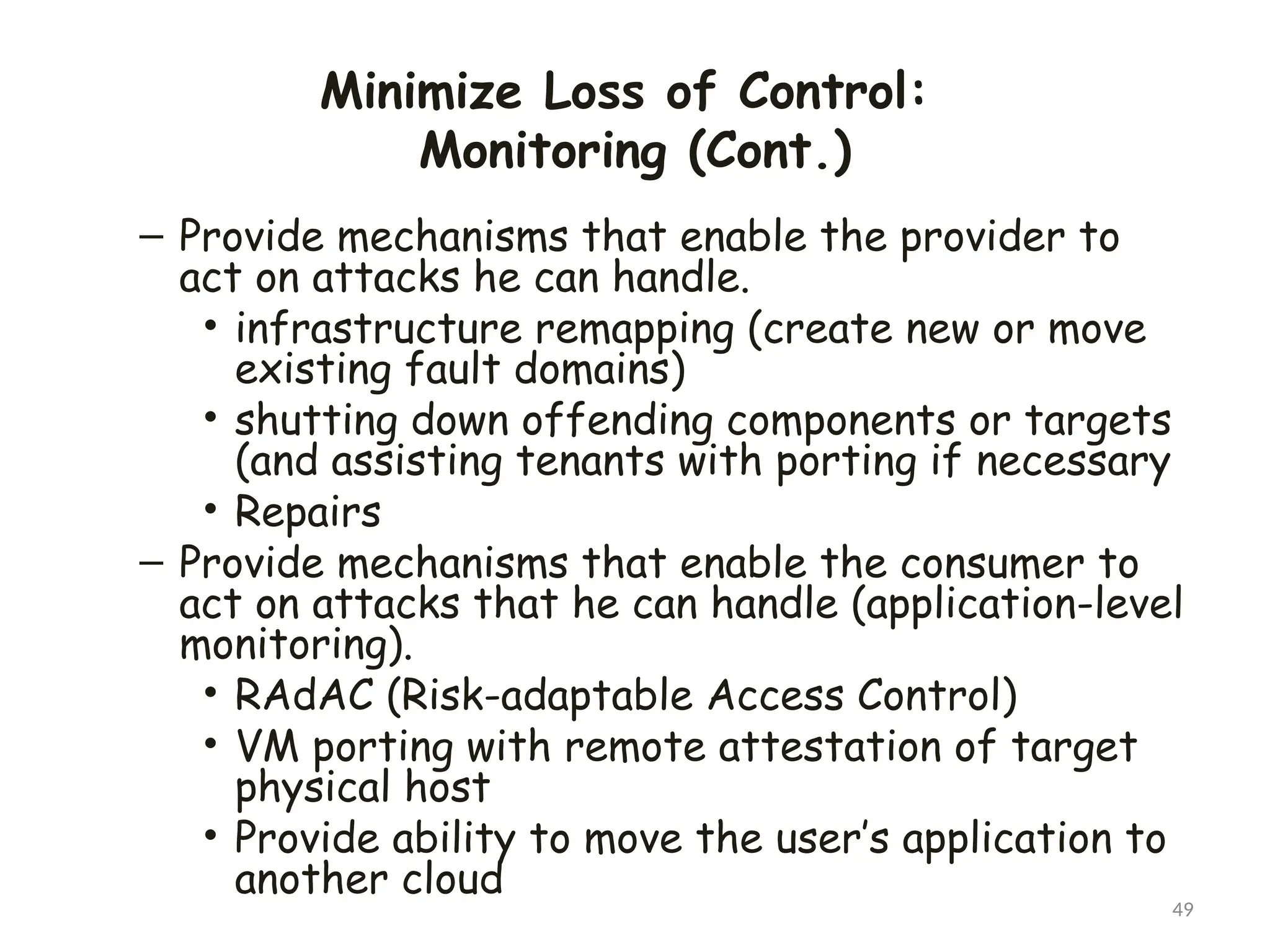 Minimize Loss of Control: Monitoring (Cont.)

– Provide mechanisms that enable the provider to act on attacks he can handle.

• infrastructure remapping (create new or move existing fault domains)

• shutting down offending components or targets (and assisting tenants with porting if necessary

• Repairs

– Provide mechanisms that enable the consumer to act on attacks that he can handle (application-level monitoring).

• RAdAC (Risk-adaptable Access Control)

• VM porting with remote attestation of target physical host

• Provide ability to move the user's application to another cloud

49